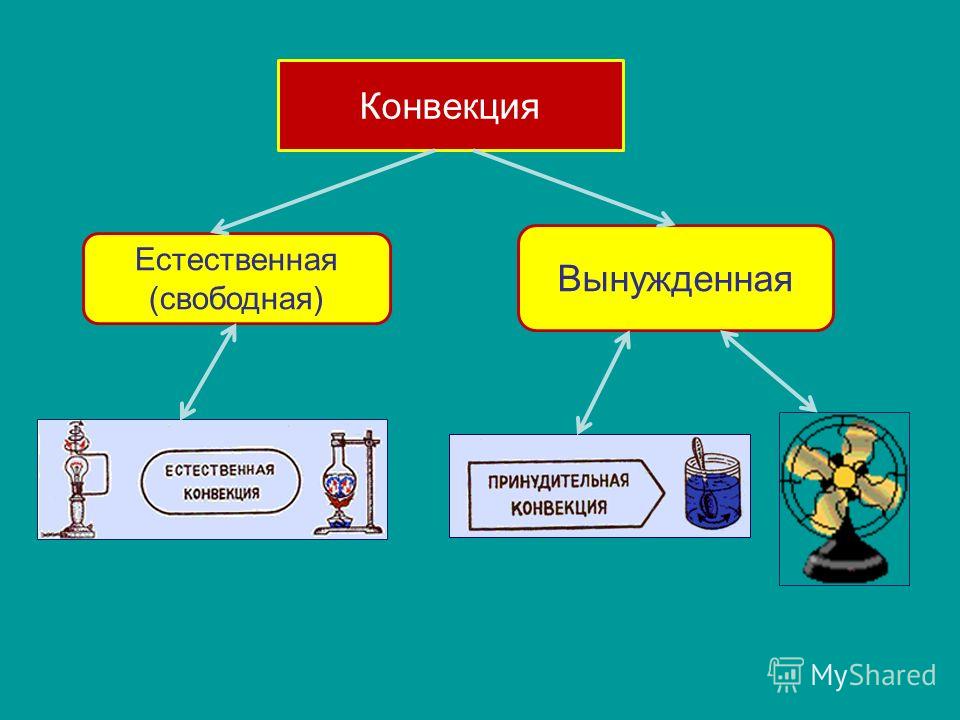 Конвекция

Естественная (свободная)

Вынужденная

ЕСТЕСТВЕННАЯ КОНВЕКЦИЯ

ПРИНУДИТЕЛЬНАЯ КОНВЕКЦИЯ

MyShared